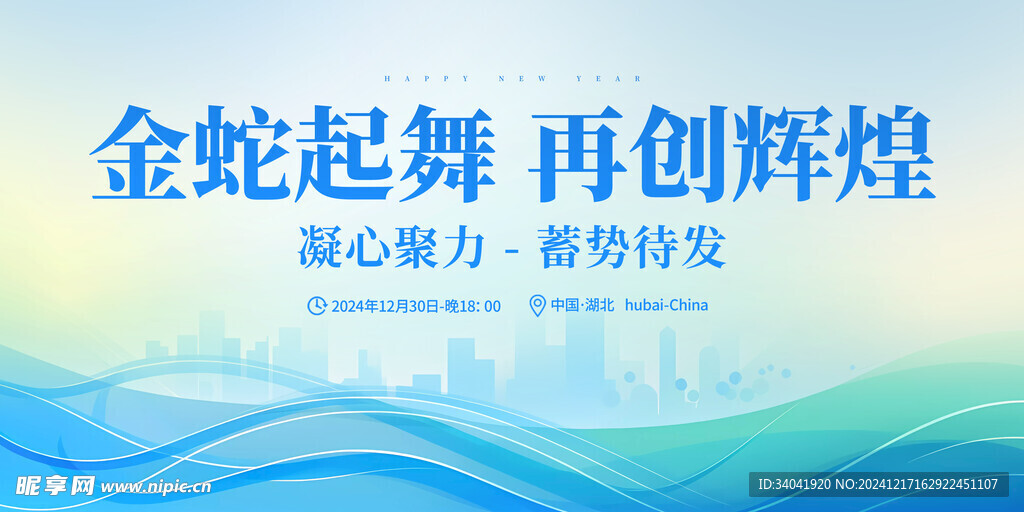 HAPPY NEW YEAR

金蛇起舞 再创辉煌

凝心聚力 - 蓄势待发

2024年12月30日-晚18: 00

中国·湖北 hubai-China

昵享网 www.nipic.cn

ID:34041920 NO:20241217162922451107